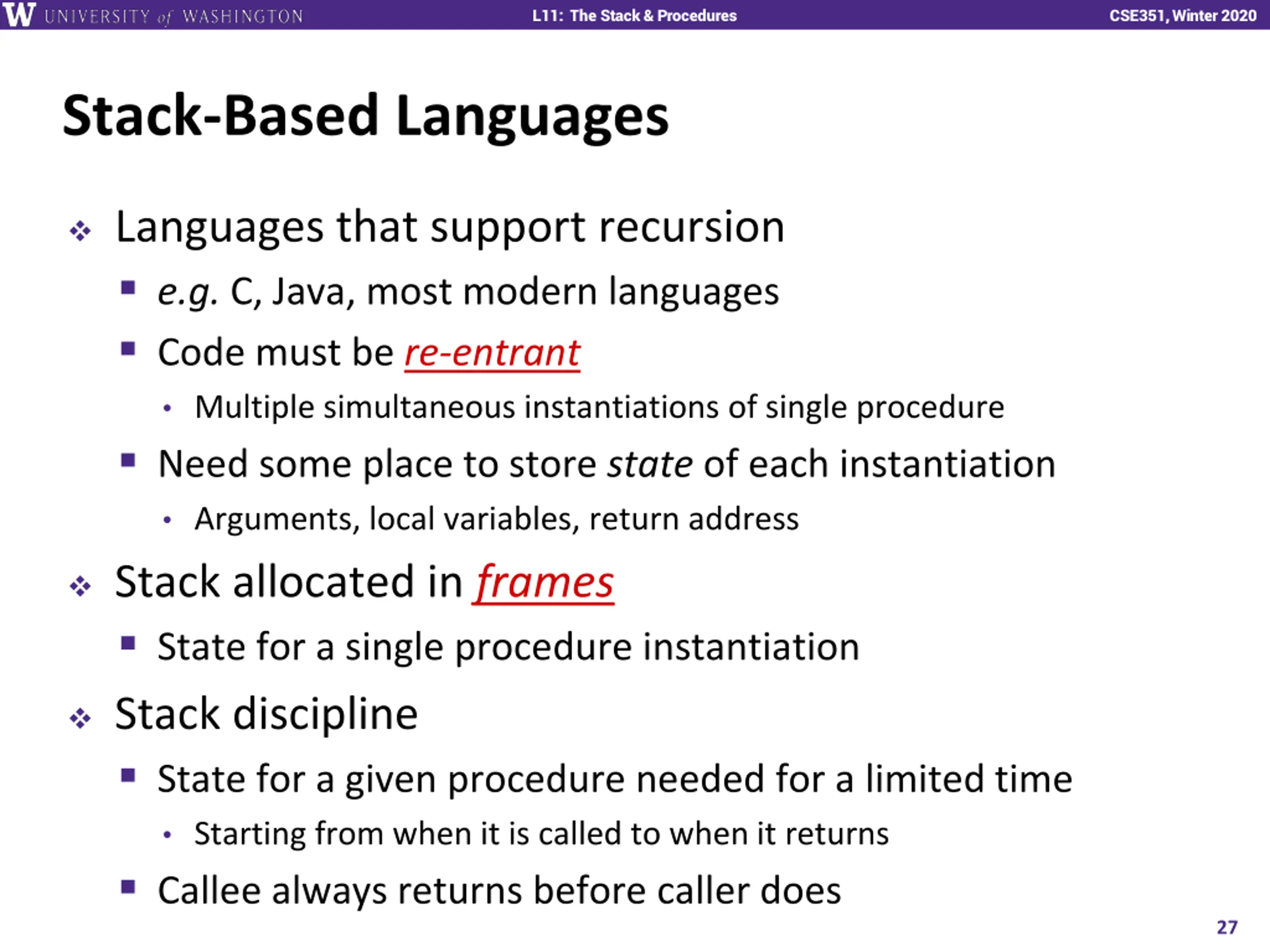 W UNIVERSITY of WASHINGTON L11: The Stack & Procedures CSE351, Winter 2020

Stack-Based Languages

❖ Languages that support recursion
▪ e.g. C, Java, most modern languages
▪ Code must be re-entrant
• Multiple simultaneous instantiations of single procedure
▪ Need some place to store state of each instantiation
• Arguments, local variables, return address

❖ Stack allocated in frames
▪ State for a single procedure instantiation

❖ Stack discipline
▪ State for a given procedure needed for a limited time
• Starting from when it is called to when it returns
▪ Callee always returns before caller does

27